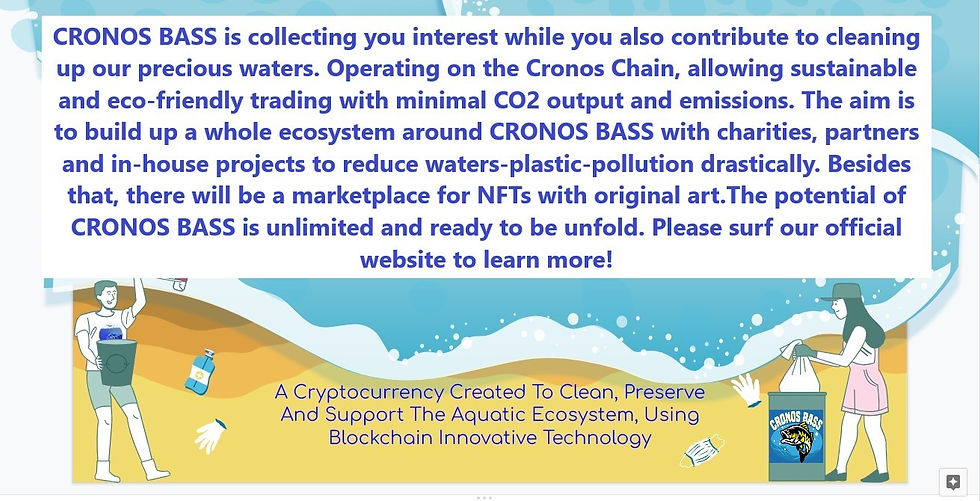 CRONOS BASS is collecting you interest while you also contribute to cleaning up our precious waters. Operating on the Cronos Chain, allowing sustainable and eco-friendly trading with minimal CO2 output and emissions. The aim is to build up a whole ecosystem around CRONOS BASS with charities, partners and in-house projects to reduce waters-plastic-pollution drastically. Besides that, there will be a marketplace for NFTs with original art.The potential of CRONOS BASS is unlimited and ready to be unfold. Please surf our official website to learn more!

A Cryptocurrency Created To Clean, Preserve And Support The Aquatic Ecosystem, Using Blockchain Innovative Technology

CRONOS BASS